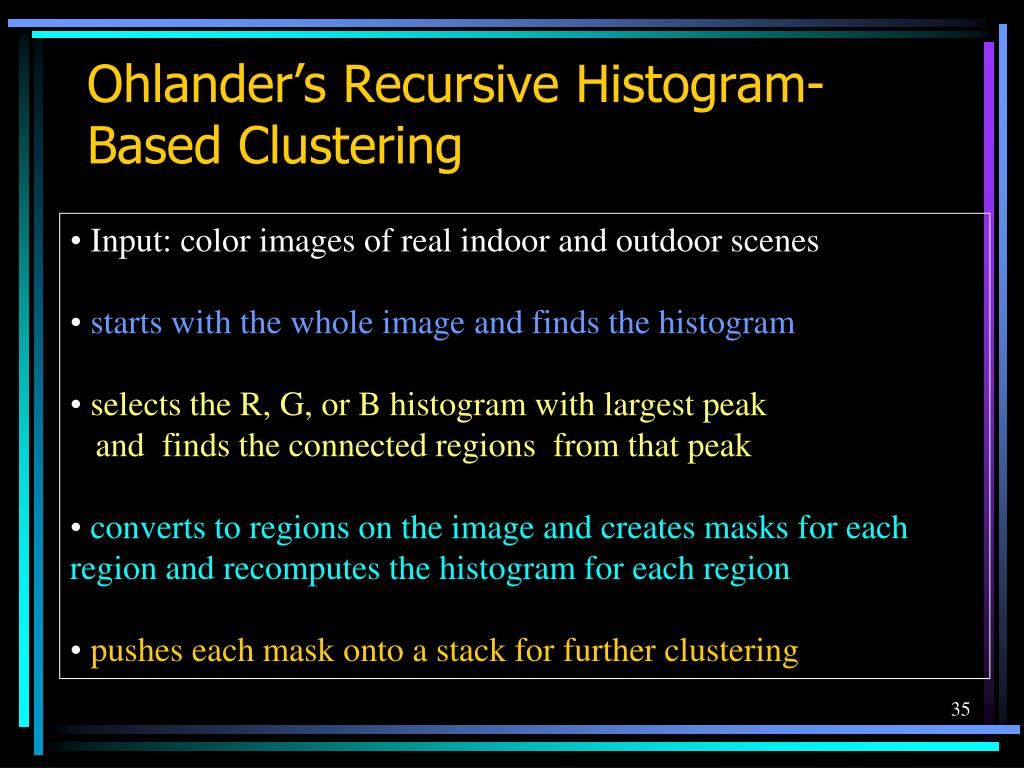 Ohlander's Recursive Histogram-Based Clustering

• Input: color images of real indoor and outdoor scenes

• starts with the whole image and finds the histogram

• selects the R, G, or B histogram with largest peak and finds the connected regions from that peak

• converts to regions on the image and creates masks for each region and recomputes the histogram for each region

• pushes each mask onto a stack for further clustering

35